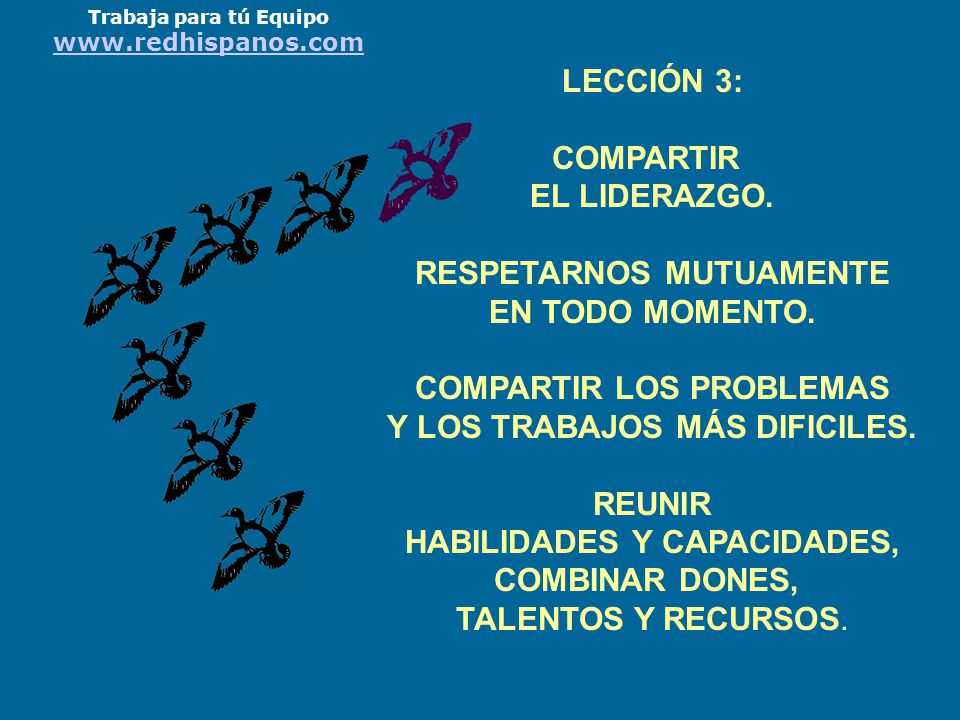 Trabaja para tú Equipo
www.redhispanos.com

LECCIÓN 3:

COMPARTIR
EL LIDERAZGO.

RESPETARNOS MUTUAMENTE
EN TODO MOMENTO.

COMPARTIR LOS PROBLEMAS
Y LOS TRABAJOS MÁS DIFICILES.

REUNIR
HABILIDADES Y CAPACIDADES,
COMBINAR DONES,
TALENTOS Y RECURSOS.